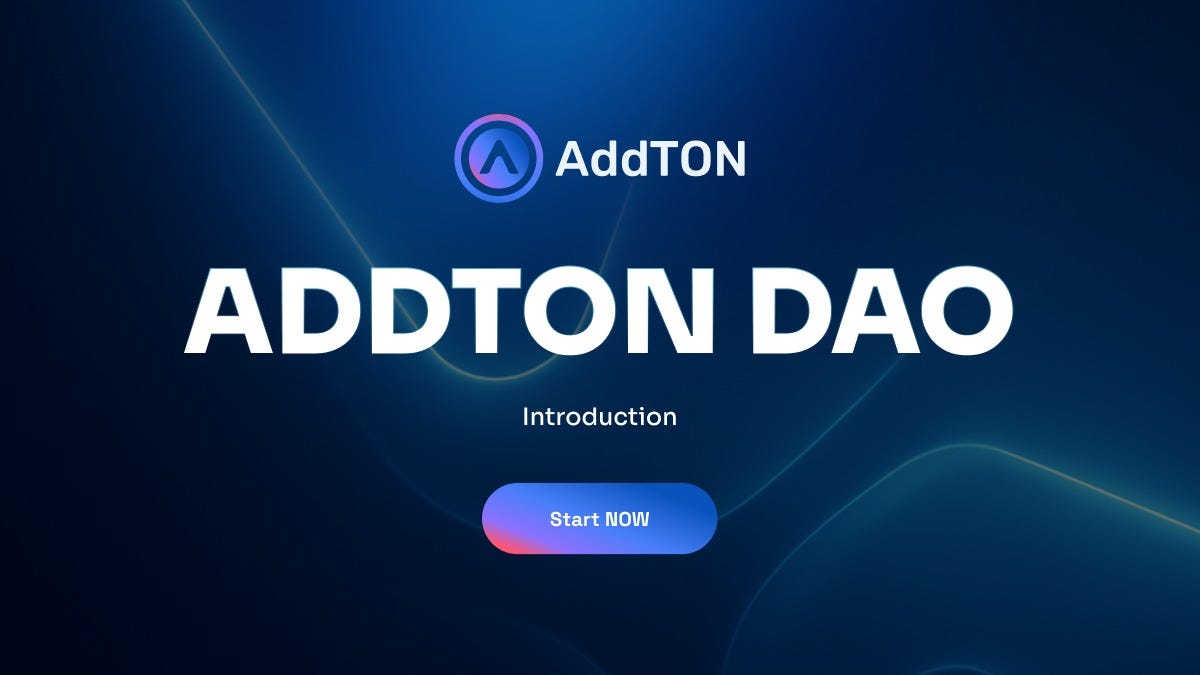 AddTON

ADDTON DAO

Introduction

Start NOW